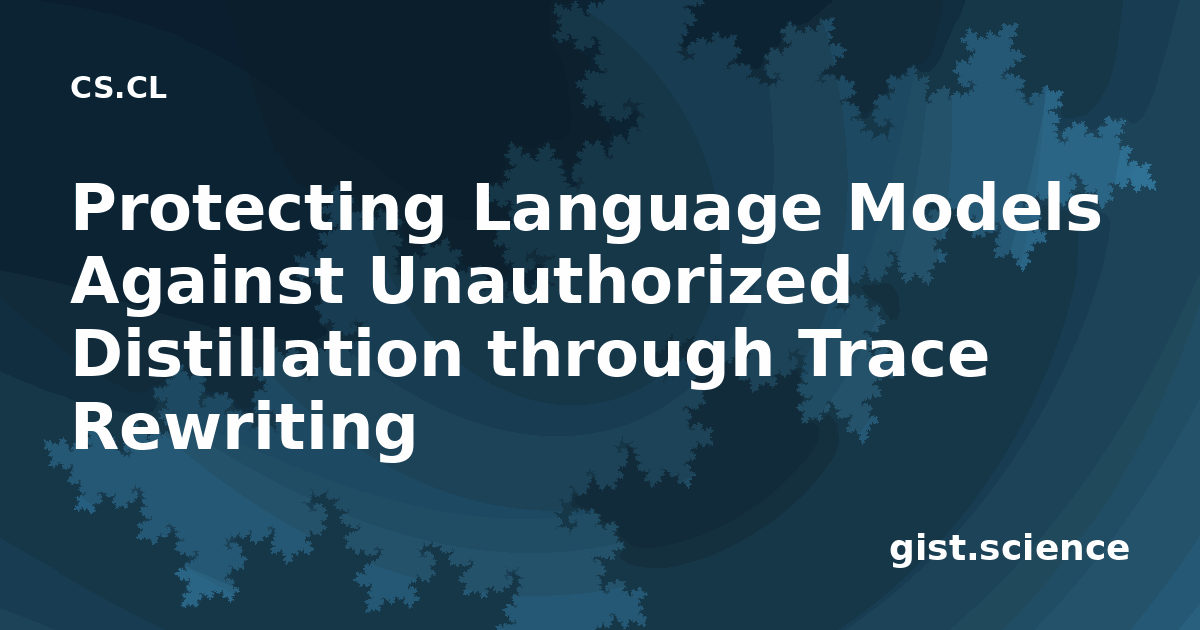 CS.CL

Protecting Language Models Against Unauthorized Distillation through Trace Rewriting

gist.science